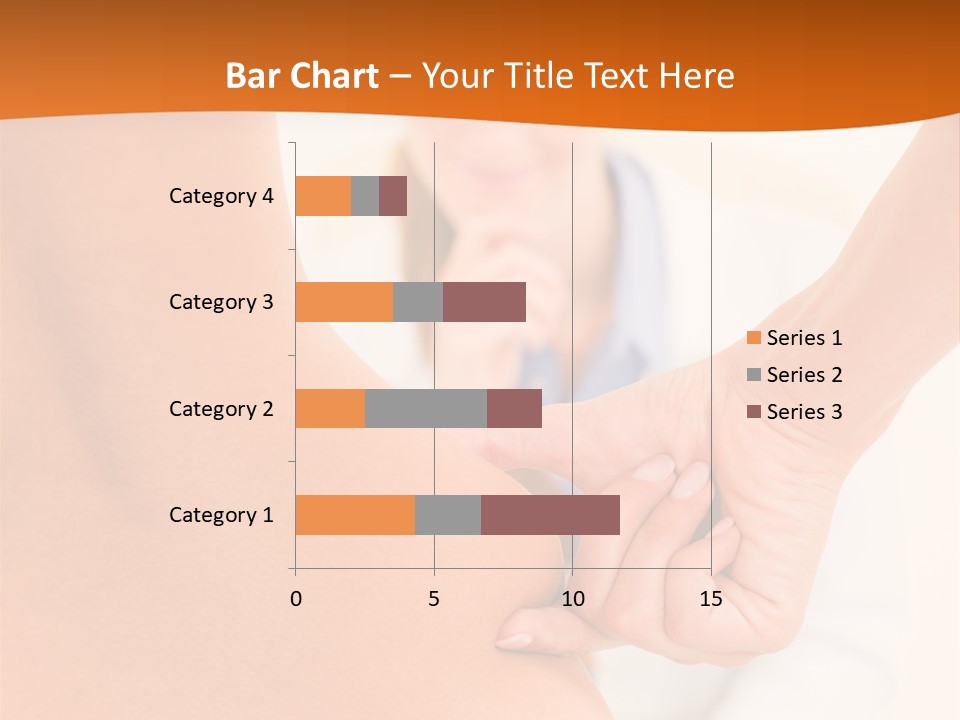 Bar Chart – Your Title Text Here

Category 4
Category 3
Category 2
Category 1

0
5
10
15

Series 1
Series 2
Series 3